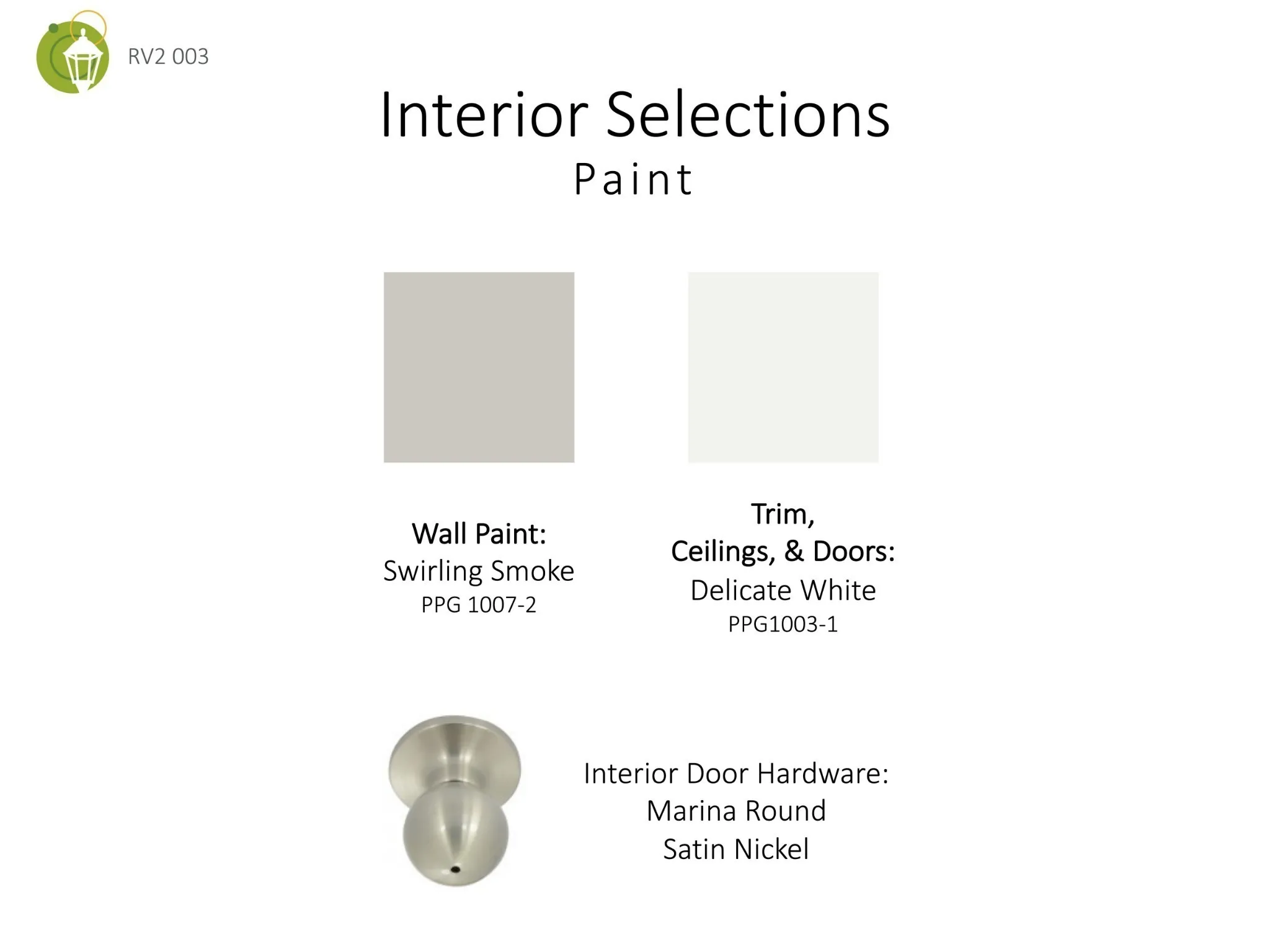 RV2 003

Interior Selections
Paint

Wall Paint:
Swirling Smoke
PPG 1007-2

Trim,
Ceilings, & Doors:
Delicate White
PPG1003-1

Interior Door Hardware:
Marina Round
Satin Nickel